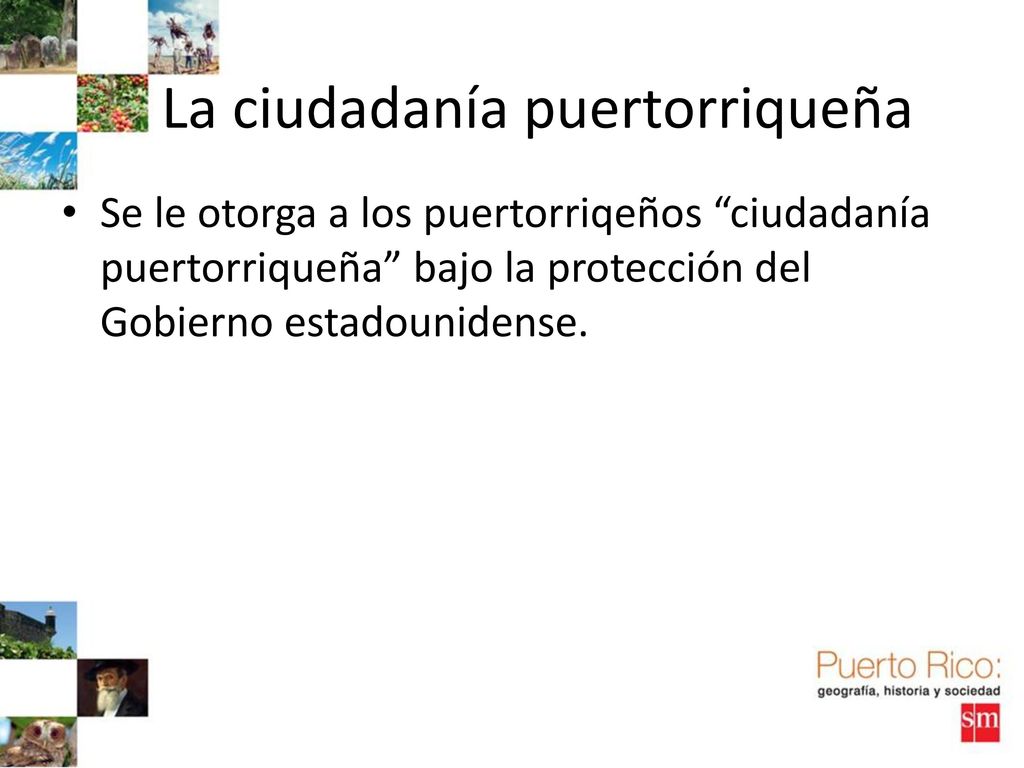 La ciudadanía puertorriqueña

• Se le otorga a los puertorriqeños “ciudadanía puertorriqueña” bajo la protección del Gobierno estadounidense.

Puerto Rico:
geografía, historia y sociedad
sm